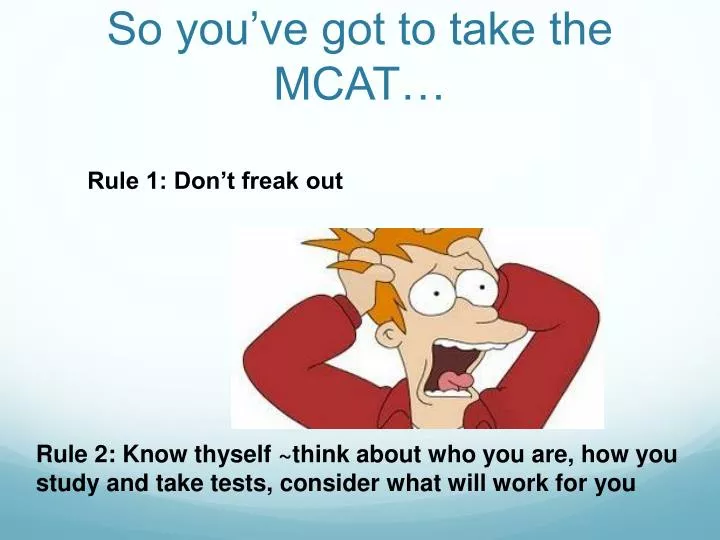 So you've got to take the MCAT…

Rule 1: Don't freak out

Rule 2: Know thyself ~think about who you are, how you study and take tests, consider what will work for you